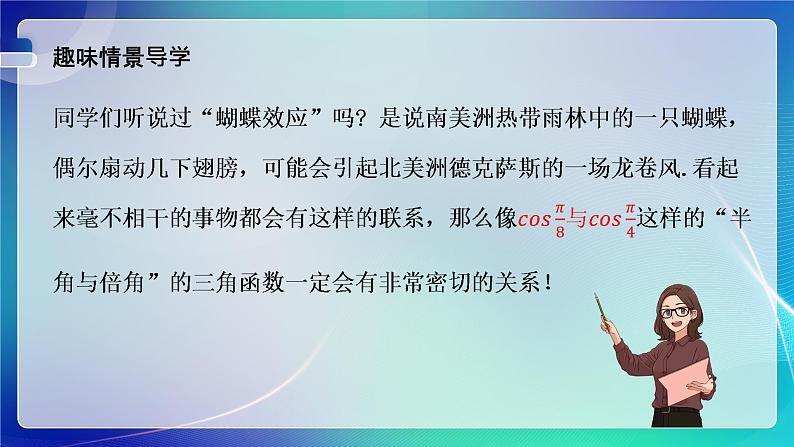 趣味情景导学

同学们听说过“蝴蝶效应”吗？是说南美洲热带雨林中的一只蝴蝶，偶尔扇动几下翅膀，可能会引起北美洲德克萨斯的一场龙卷风.看起来毫不相干的事物都会有这样的联系，那么像$cos\frac{\pi}{8}$与$cos\frac{\pi}{4}$这样的“半角与倍角”的三角函数一定会有非常密切的关系！